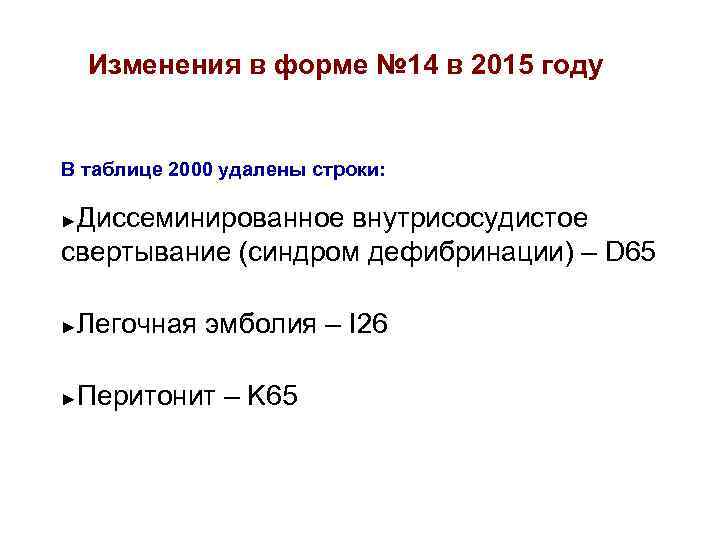 Изменения в форме №14 в 2015 году

В таблице 2000 удалены строки:

►Диссеминированное внутрисосудистое свертывание (синдром дефибринации) – D65

►Легочная эмболия – I26

►Перитонит – K65